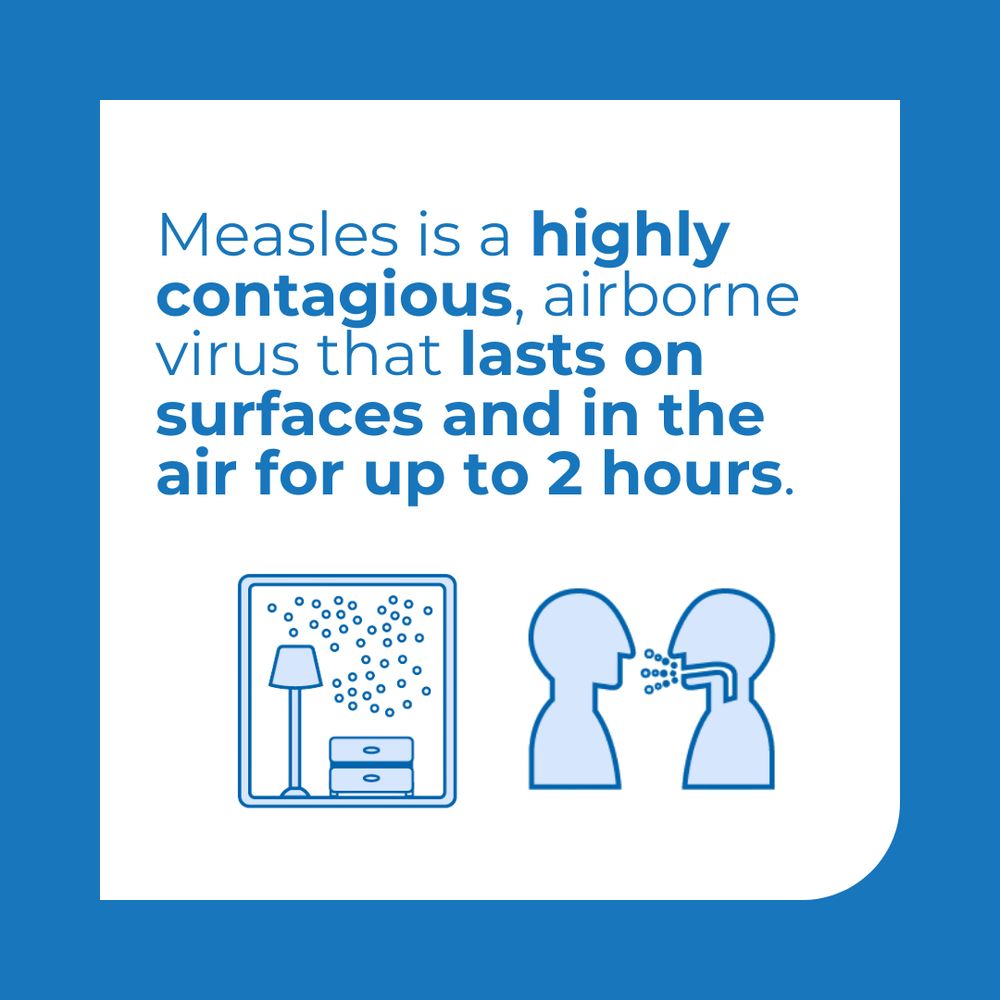 Measles is a highly contagious, airborne virus that lasts on surfaces and in the air for up to 2 hours.